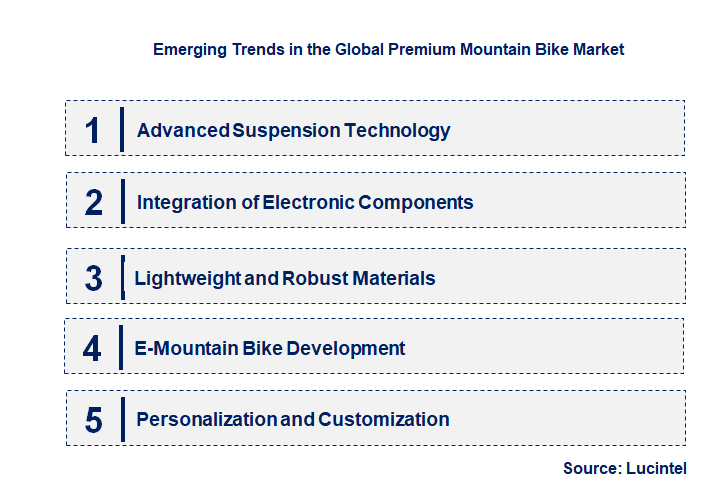 Emerging Trends in the Global Premium Mountain Bike Market

1 Advanced Suspension Technology

2 Integration of Electronic Components

3 Lightweight and Robust Materials

4 E-Mountain Bike Development

5 Personalization and Customization

Source: Lucintel